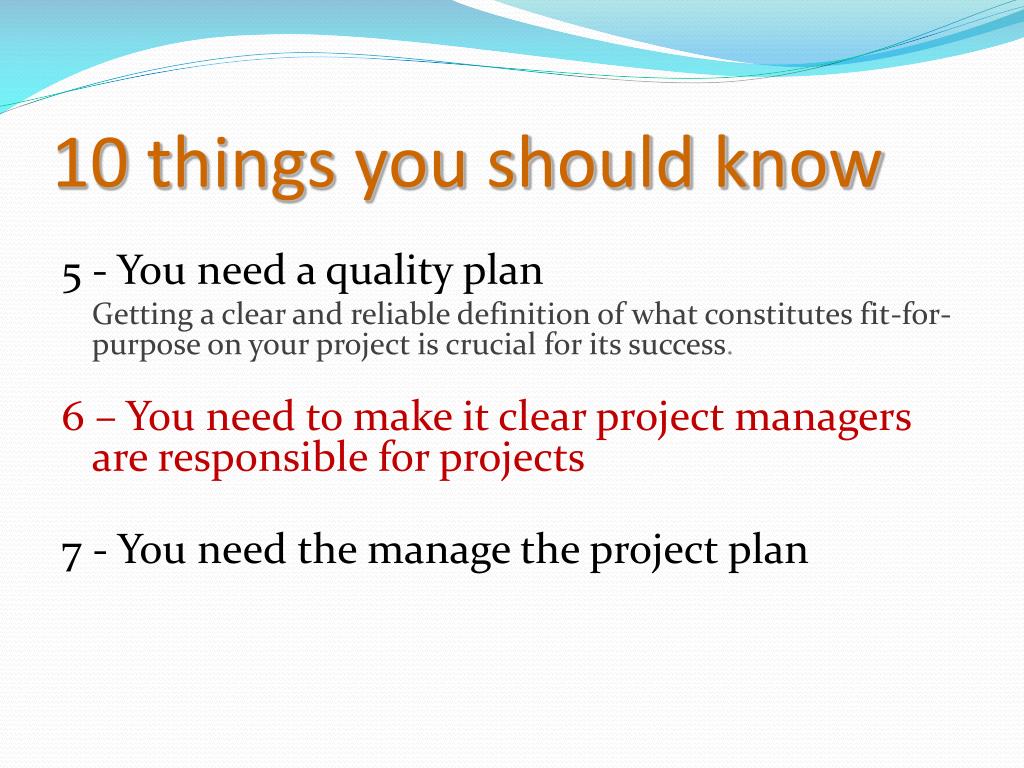 10 things you should know

5 - You need a quality plan

Getting a clear and reliable definition of what constitutes fit-for-purpose on your project is crucial for its success.

6 – You need to make it clear project managers are responsible for projects

7 - You need the manage the project plan